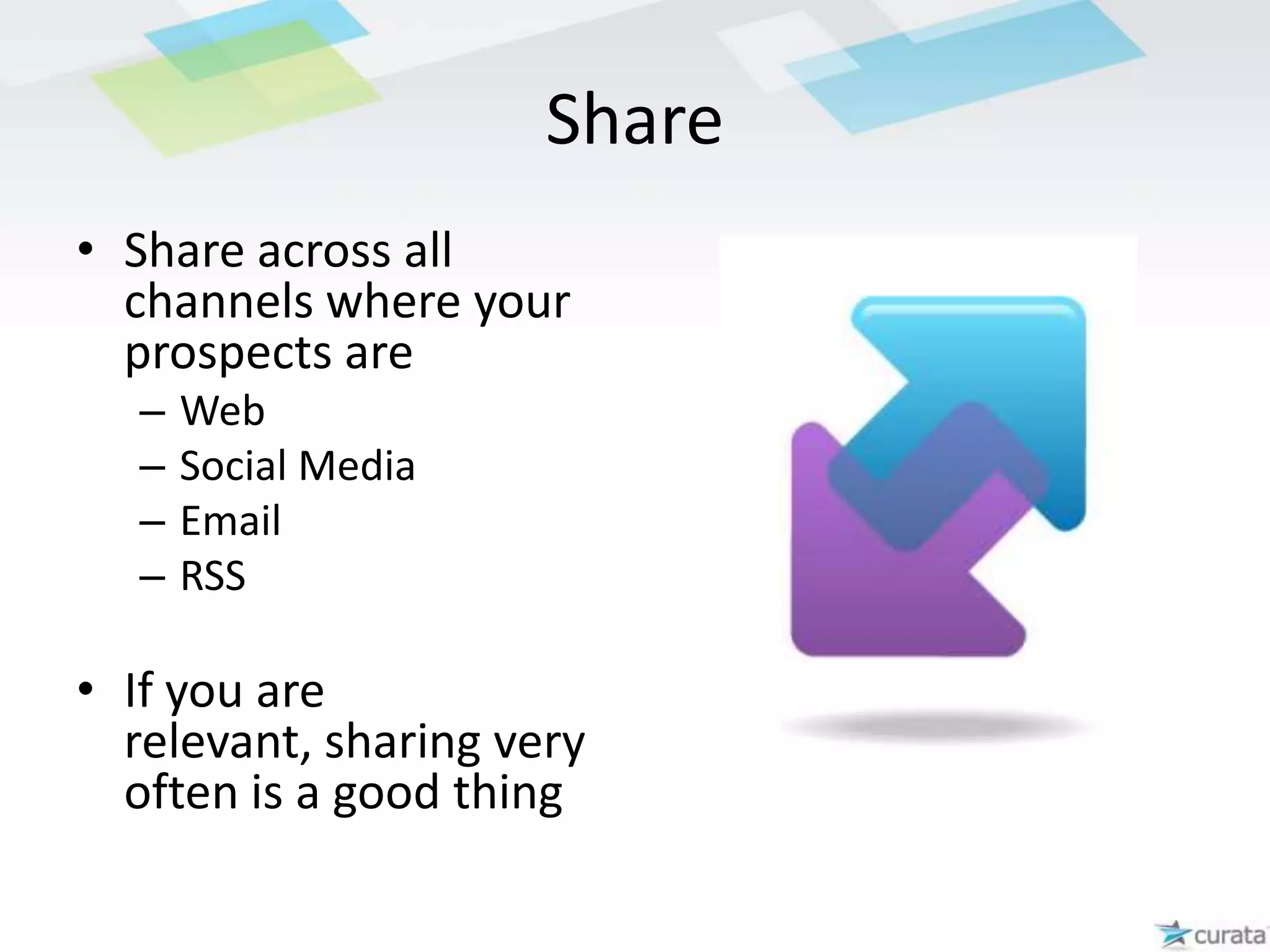 Share

• Share across all channels where your prospects are
– Web
– Social Media
– Email
– RSS

• If you are relevant, sharing very often is a good thing

curata